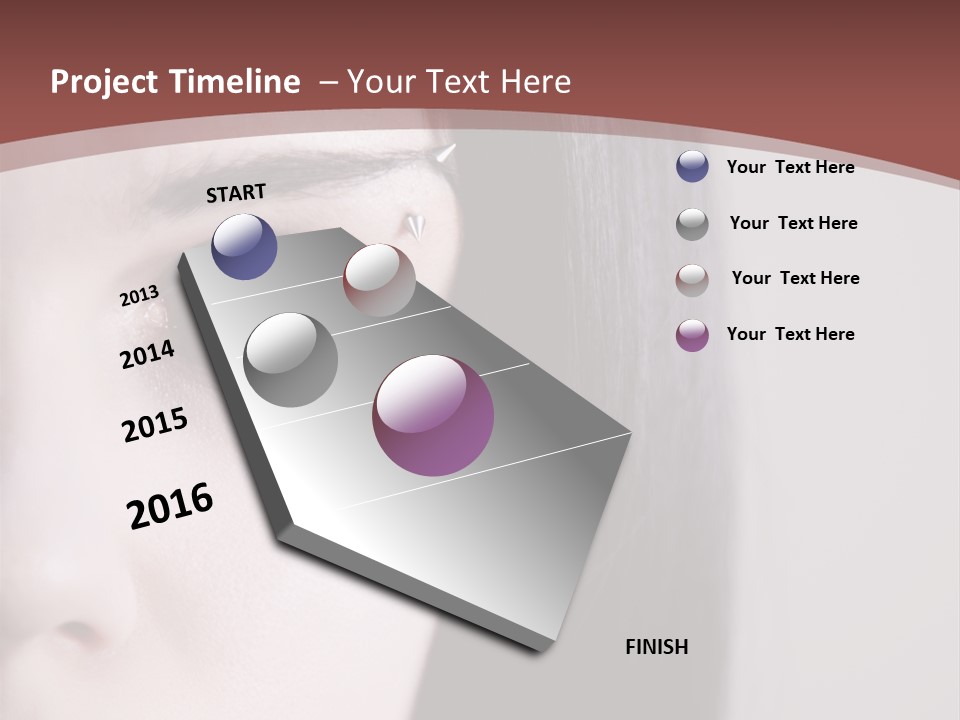 Project Timeline – Your Text Here

START

2013

2014

2015

2016

FINISH

Your Text Here

Your Text Here

Your Text Here

Your Text Here